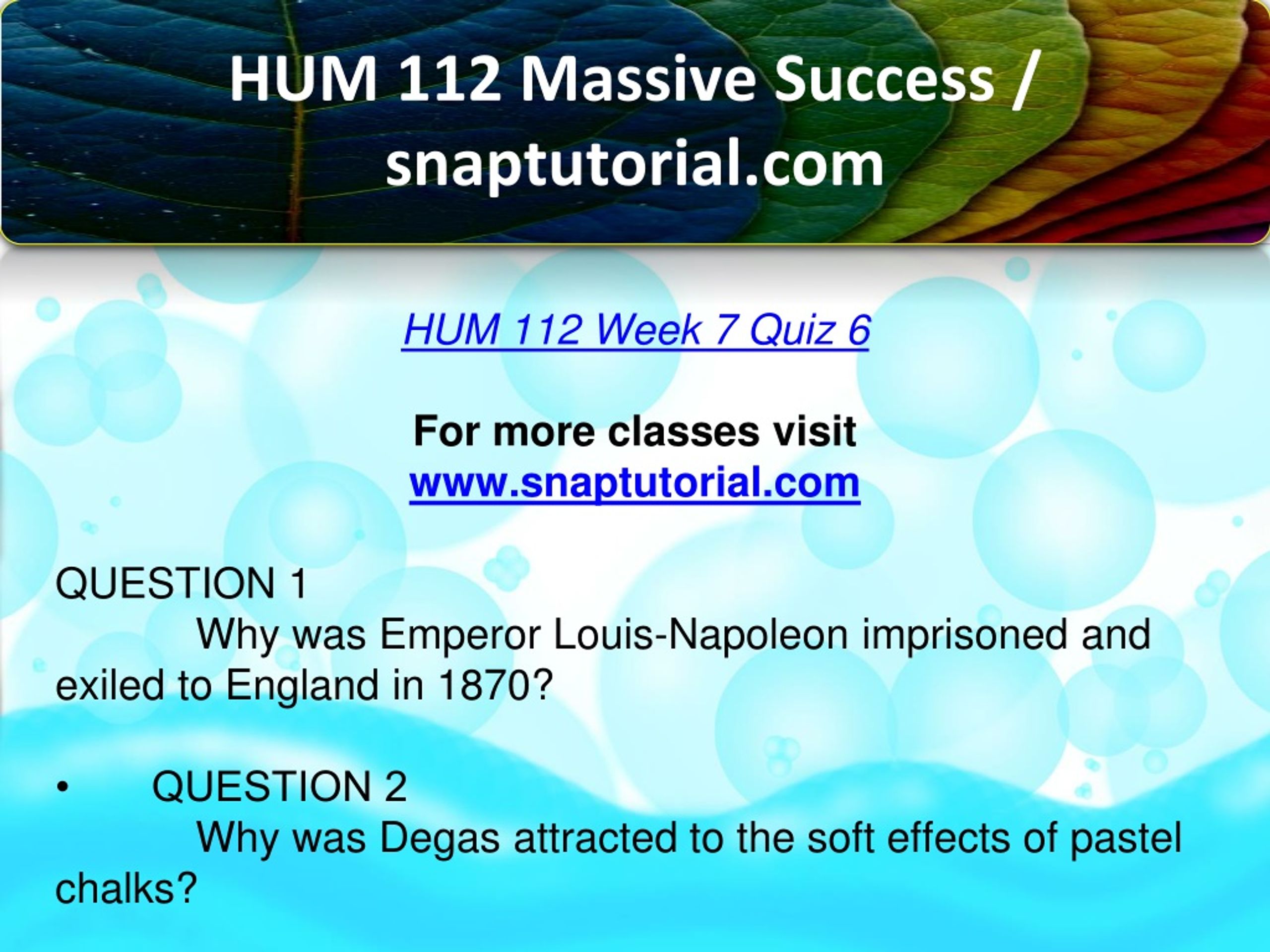 HUM 112 Massive Success / snaptutorial.com

HUM 112 Week 7 Quiz 6

For more classes visit
www.snaptutorial.com

QUESTION 1
Why was Emperor Louis-Napoleon imprisoned and exiled to England in 1870?

• QUESTION 2
Why was Degas attracted to the soft effects of pastel chalks?